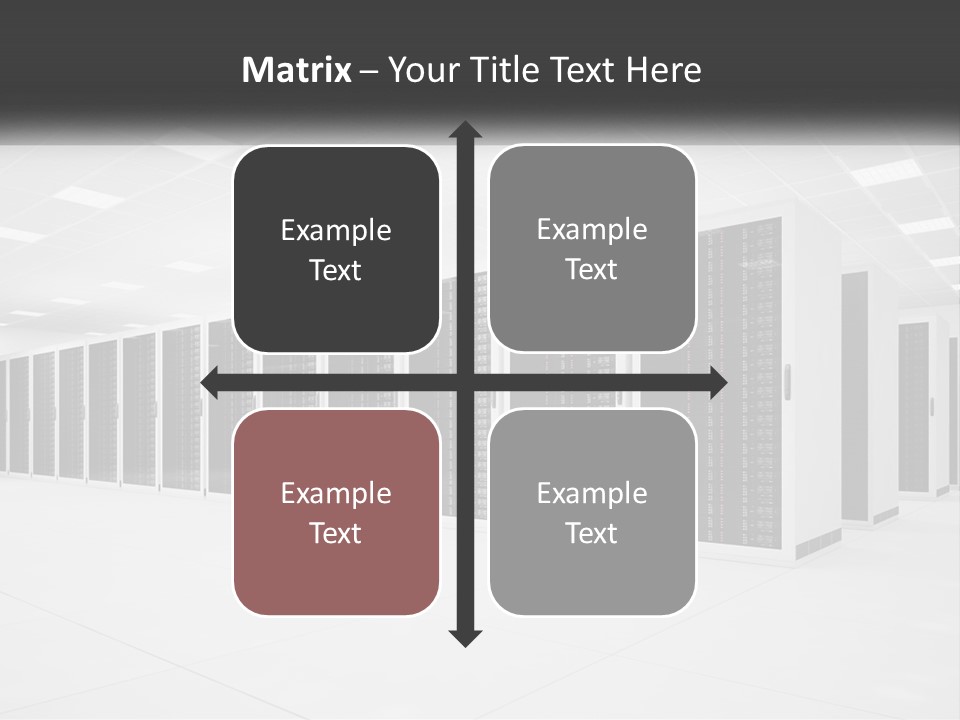 Matrix – Your Title Text Here

Example Text

Example Text

Example Text

Example Text